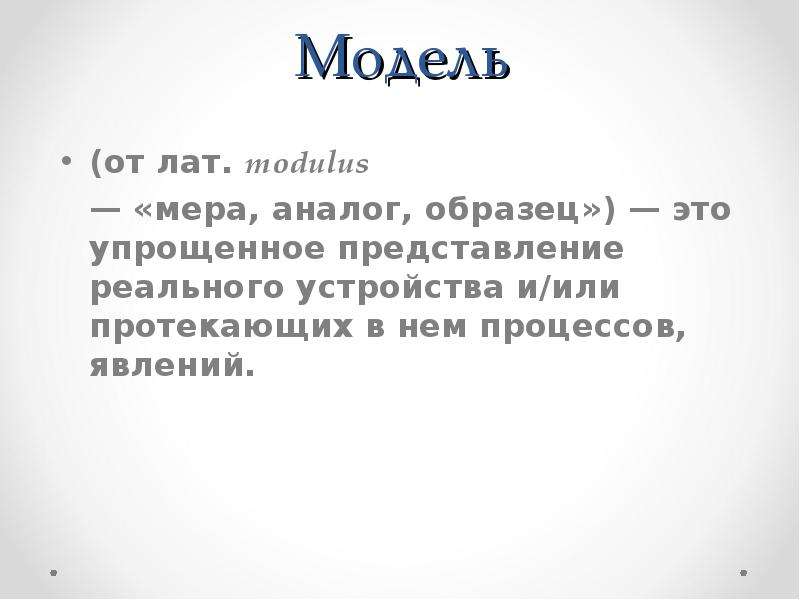 Модель

• (от лат. modulus — «мера, аналог, образец») — это упрощенное представление реального устройства и/или протекающих в нем процессов, явлений.